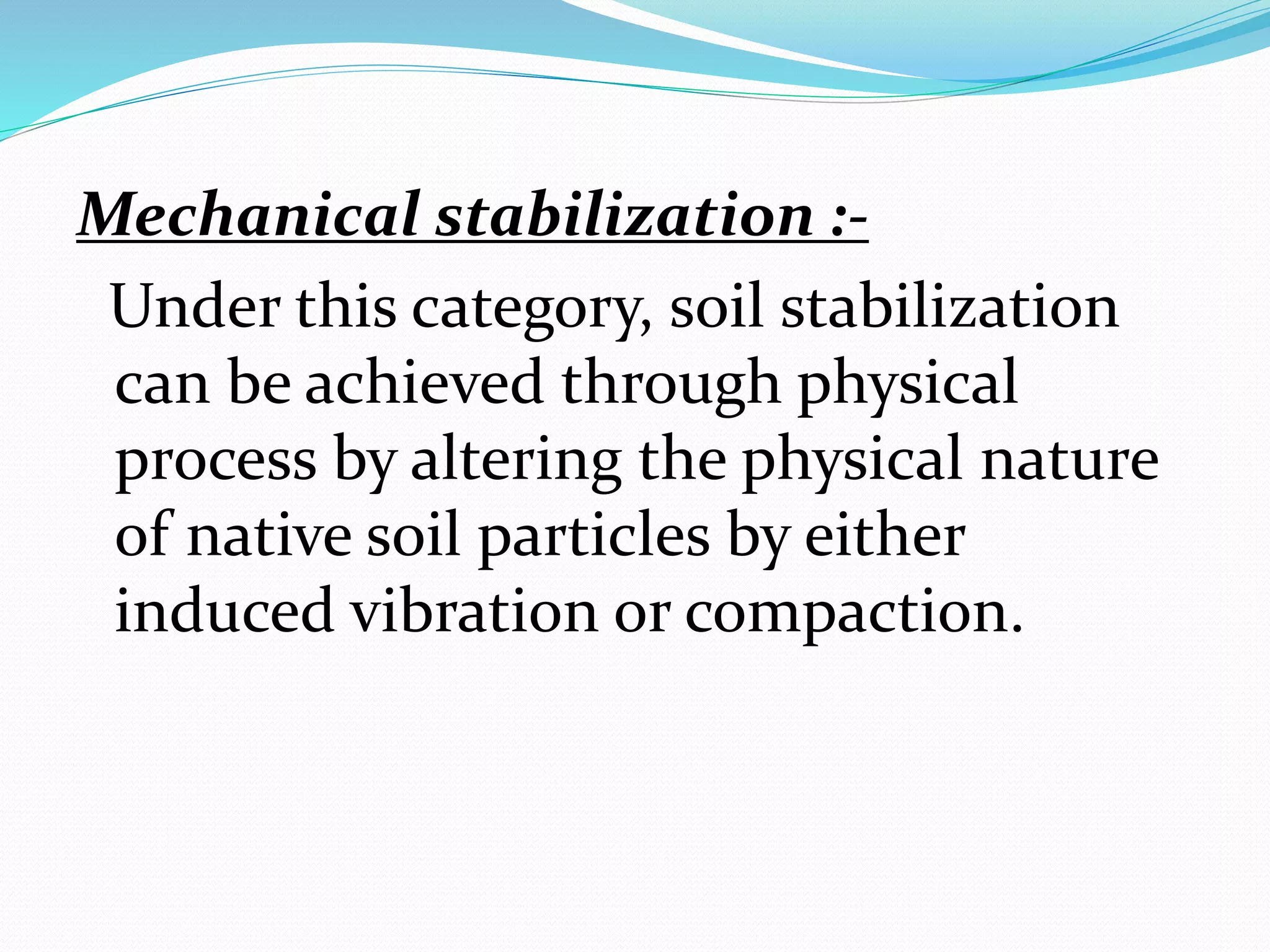 Mechanical stabilization :-

Under this category, soil stabilization can be achieved through physical process by altering the physical nature of native soil particles by either induced vibration or compaction.